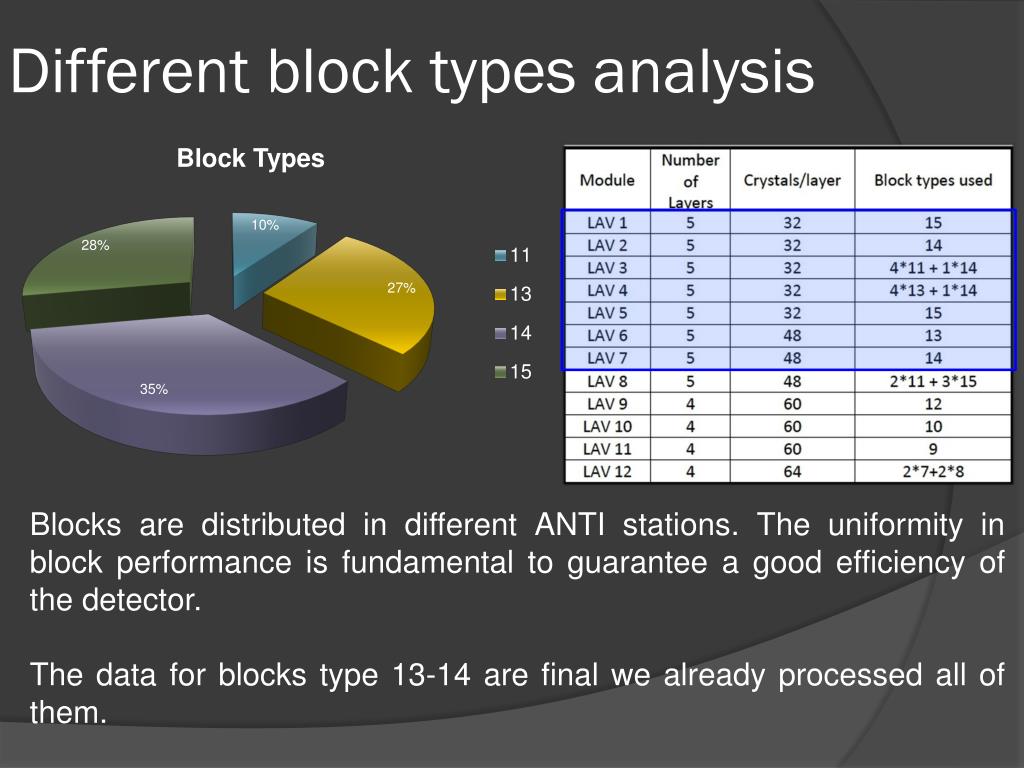 Different block types analysis

Block Types

10%
27%
35%
28%

11
13
14
15

| Module | Number of Layers | Crystals/layer | Block types used |
|---|---|---|---|
| LAV 1 | 5 | 32 | 15 |
| LAV 2 | 5 | 32 | 14 |
| LAV 3 | 5 | 32 | 4*11 + 1*14 |
| LAV 4 | 5 | 32 | 4*13 + 1*14 |
| LAV 5 | 5 | 32 | 15 |
| LAV 6 | 5 | 48 | 13 |
| LAV 7 | 5 | 48 | 14 |
| LAV 8 | 5 | 48 | 2*11 + 3*15 |
| LAV 9 | 4 | 60 | 12 |
| LAV 10 | 4 | 60 | 10 |
| LAV 11 | 4 | 60 | 9 |
| LAV 12 | 4 | 64 | 2*7+2*8 |

Blocks are distributed in different ANTI stations. The uniformity in block performance is fundamental to guarantee a good efficiency of the detector.

The data for blocks type 13-14 are final we already processed all of them.